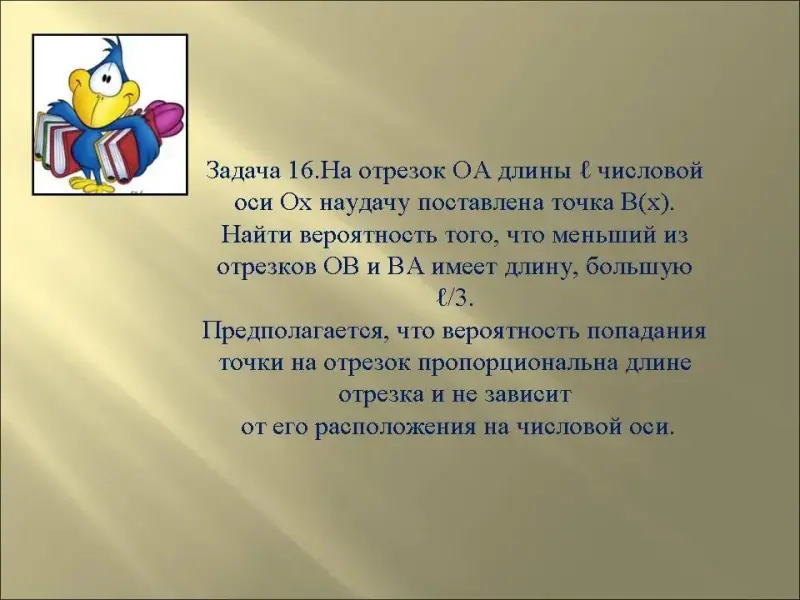 Задача 16.На отрезок ОА длины ℓ числовой оси Ох наудачу поставлена точка В(х). Найти вероятность того, что меньший из отрезков ОВ и ВА имеет длину, большую ℓ/3.
Предполагается, что вероятность попадания точки на отрезок пропорциональна длине отрезка и не зависит от его расположения на числовой оси.